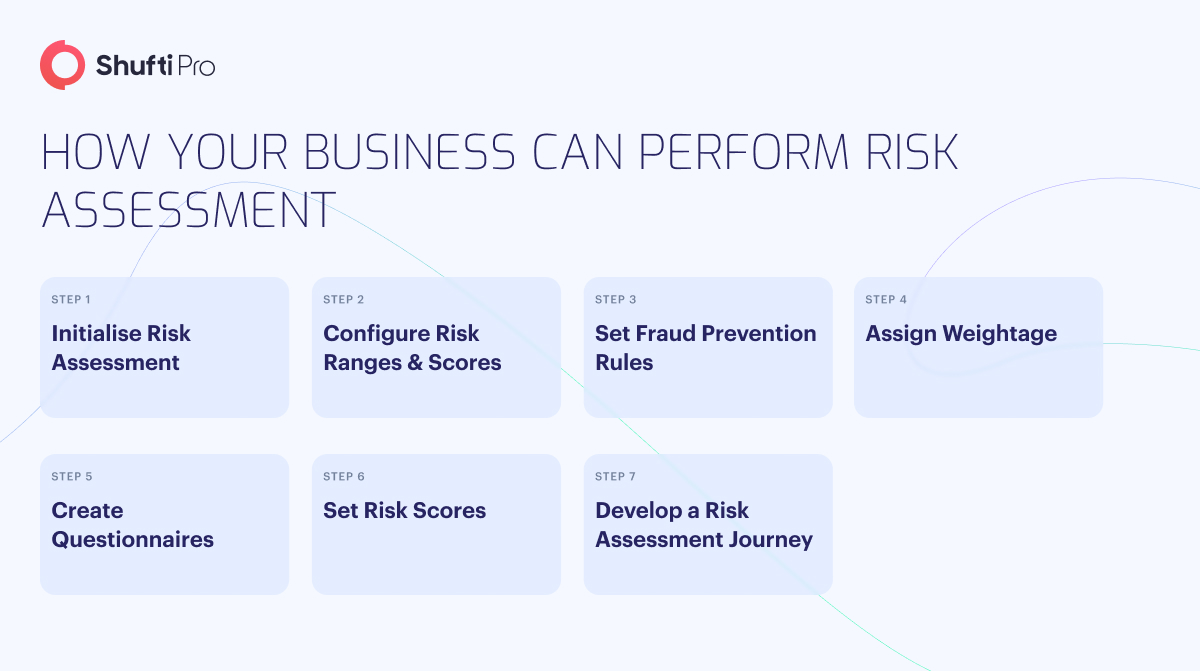 Shufti Pro

HOW YOUR BUSINESS CAN PERFORM RISK ASSESSMENT

STEP 1
Initialise Risk Assessment

STEP 2
Configure Risk Ranges & Scores

STEP 3
Set Fraud Prevention Rules

STEP 4
Assign Weightage

STEP 5
Create Questionnaires

STEP 6
Set Risk Scores

STEP 7
Develop a Risk Assessment Journey